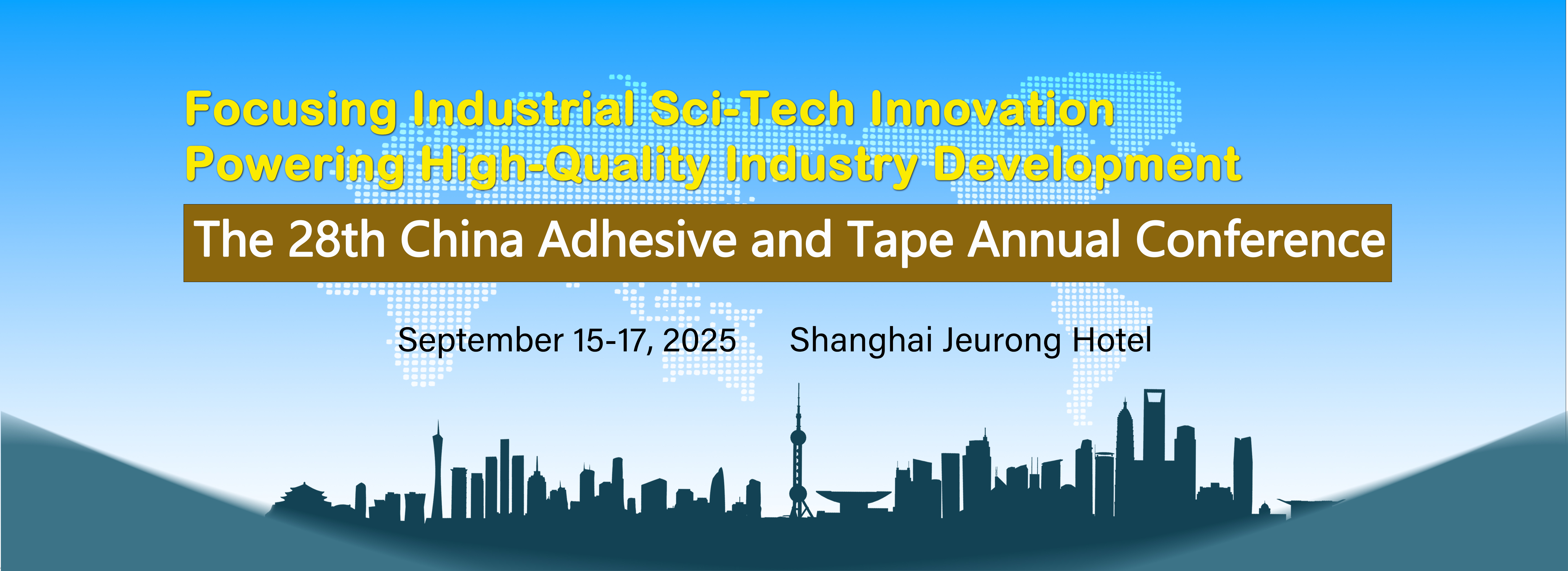 Focusing Industrial Sci-Tech Innovation
Powering High-Quality Industry Development

The 28th China Adhesive and Tape Annual Conference

September 15-17, 2025 Shanghai Jeurong Hotel